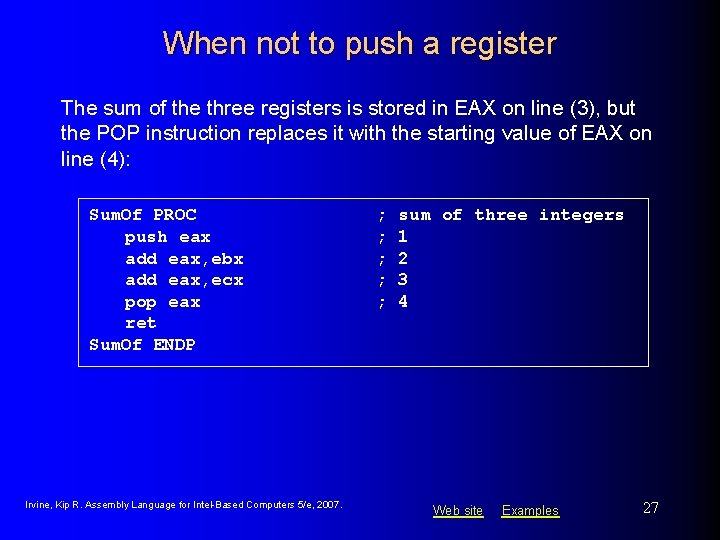 When not to push a register

The sum of the three registers is stored in EAX on line (3), but the POP instruction replaces it with the starting value of EAX on line (4):

SumOf PROC ; sum of three integers
push eax ; 1
add eax,ebx ; 2
add eax,ecx ; 3
pop eax ; 4
ret
SumOf ENDP

Irvine, Kip R. Assembly Language for Intel-Based Computers 5/e, 2007.

Web site Examples

27